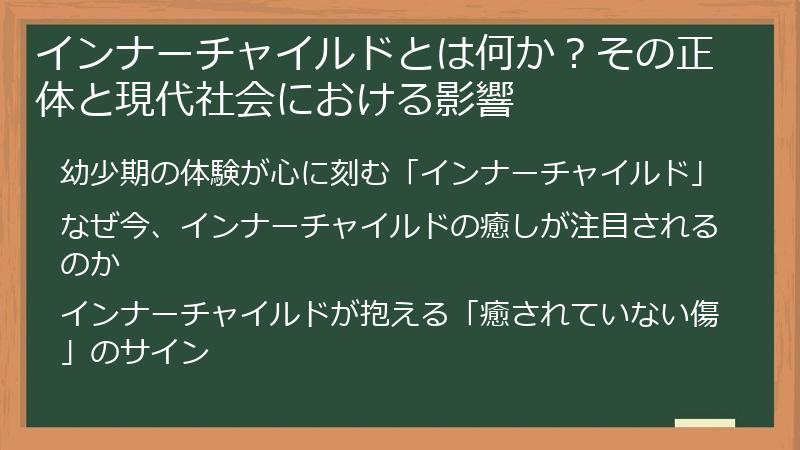 インナーチャイルドとは何か？その正体と現代社会における影響

幼少期の体験が心に刻む「インナーチャイルド」

なぜ今、インナーチャイルドの癒しが注目されるのか

インナーチャイルドが抱える「癒されていない傷」のサイン